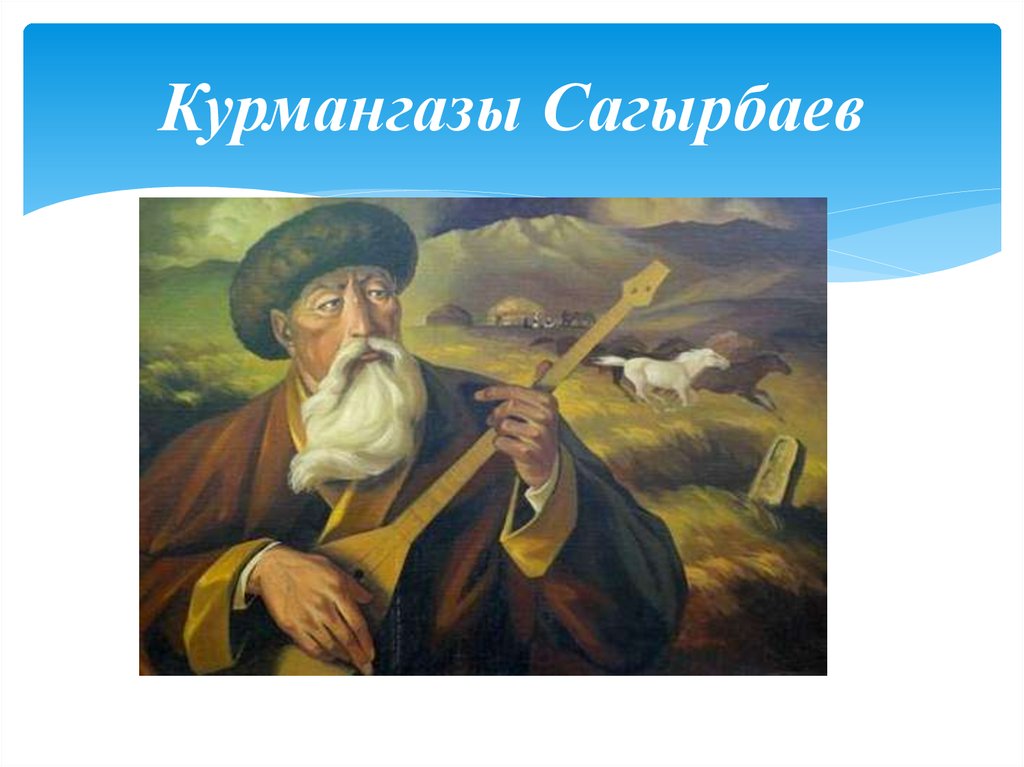 Курмангазы Сагырбаев